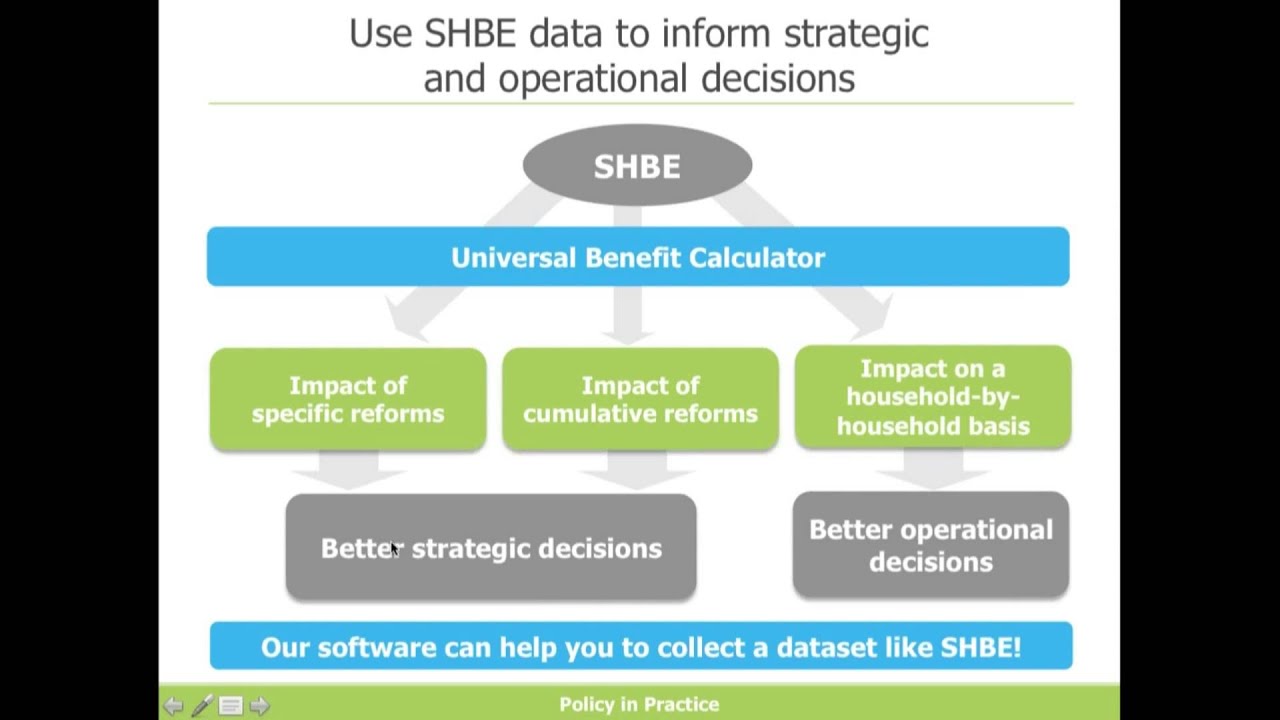 Use SHBE data to inform strategic and operational decisions

SHBE

Universal Benefit Calculator

Impact of specific reforms

Impact of cumulative reforms

Impact on a household-by-household basis

Better strategic decisions

Better operational decisions

Our software can help you to collect a dataset like SHBE!

Policy in Practice